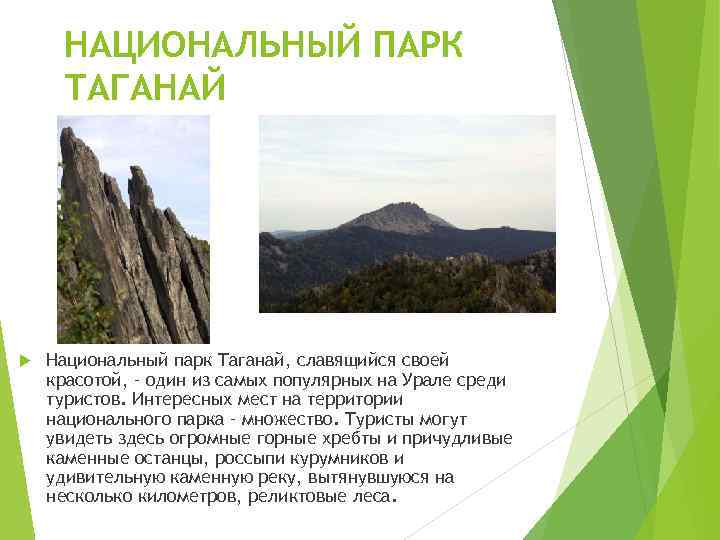 НАЦИОНАЛЬНЫЙ ПАРК ТАГАНАЙ

Национальный парк Таганай, славящийся своей красотой, - один из самых популярных на Урале среди туристов. Интересных мест на территории национального парка - множество. Туристы могут увидеть здесь огромные горные хребты и причудливые каменные останцы, россыпи курумников и удивительную каменную реку, вытянувшуюся на несколько километров, реликтовые леса.